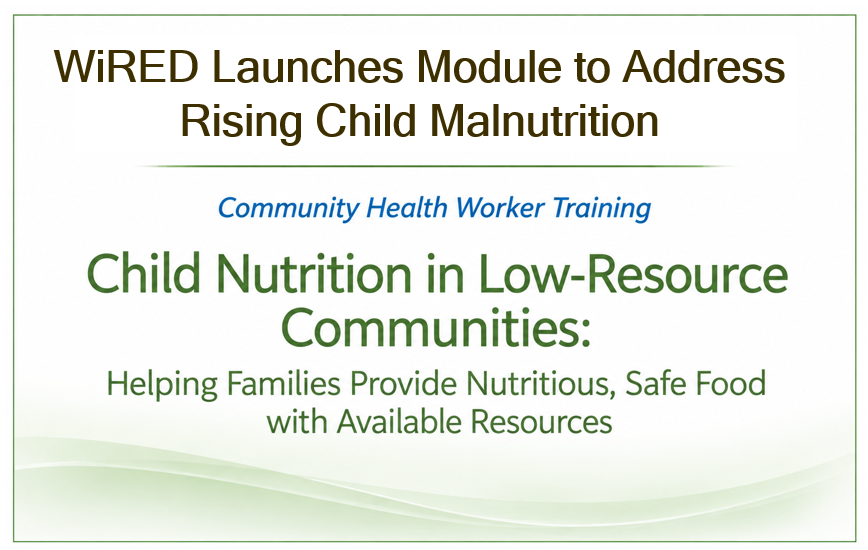 WiRED Launches Module to Address Rising Child Malnutrition

Community Health Worker Training

Child Nutrition in Low-Resource Communities:

Helping Families Provide Nutritious, Safe Food with Available Resources